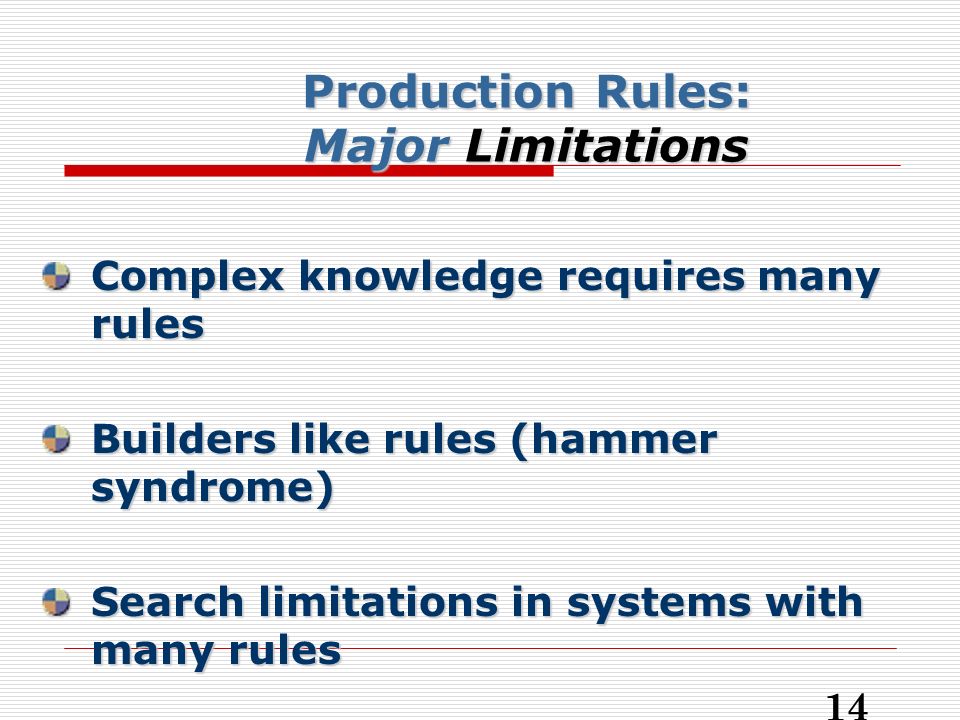 Production Rules:
Major Limitations

Complex knowledge requires many rules

Builders like rules (hammer syndrome)

Search limitations in systems with many rules

14